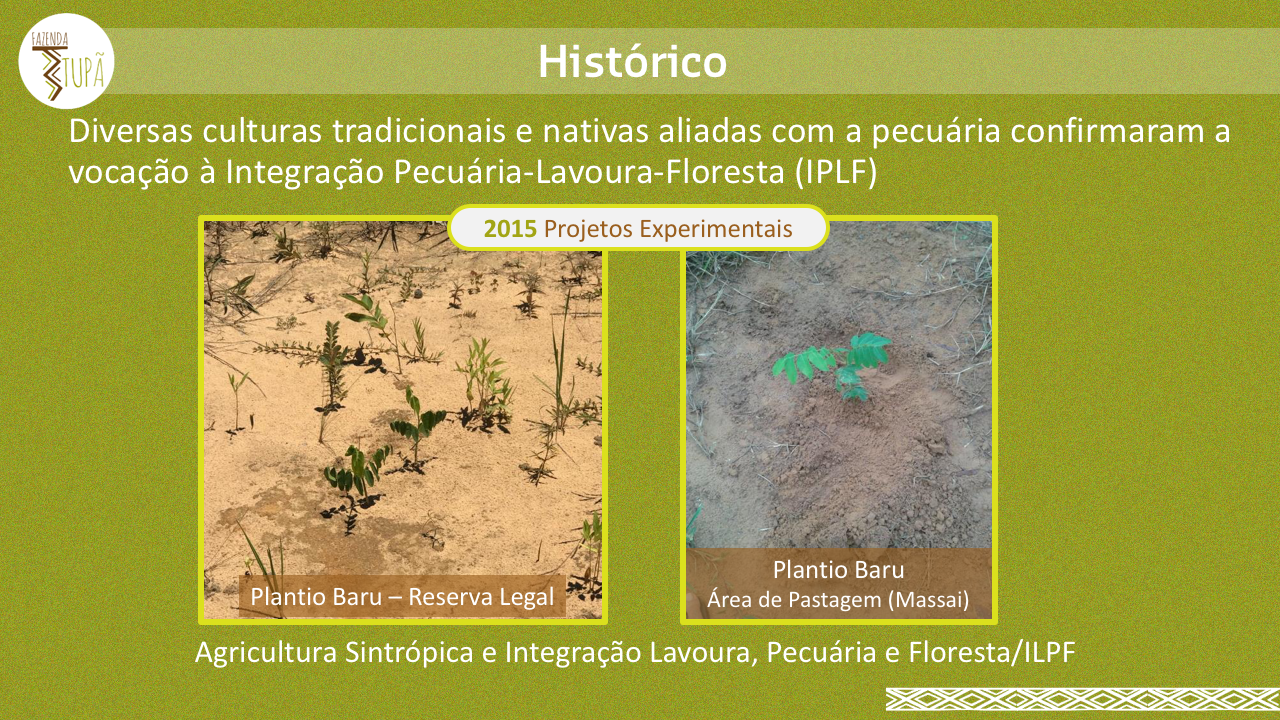 FAZENDA TUPÃ

Histórico

Diversas culturas tradicionais e nativas aliadas com a pecuária confirmaram a vocação à Integração Pecuária-Lavoura-Floresta (IPLF)

2015 Projetos Experimentais

Plantio Baru – Reserva Legal

Plantio Baru
Área de Pastagem (Massai)

Agricultura Sintrópica e Integração Lavoura, Pecuária e Floresta/ILPF